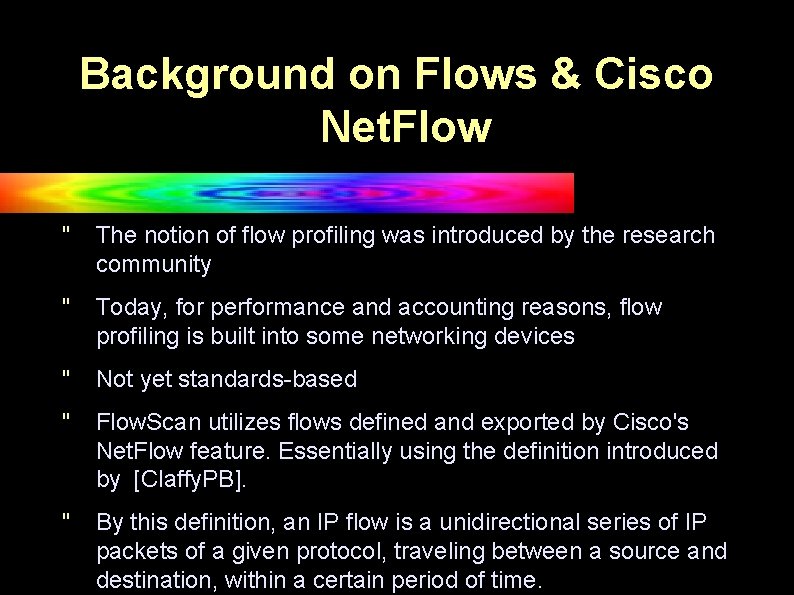 Background on Flows & Cisco NetFlow

" The notion of flow profiling was introduced by the research community

" Today, for performance and accounting reasons, flow profiling is built into some networking devices

" Not yet standards-based

" FlowScan utilizes flows defined and exported by Cisco's NetFlow feature. Essentially using the definition introduced by [ClaffyPB].

" By this definition, an IP flow is a unidirectional series of IP packets of a given protocol, traveling between a source and destination, within a certain period of time.